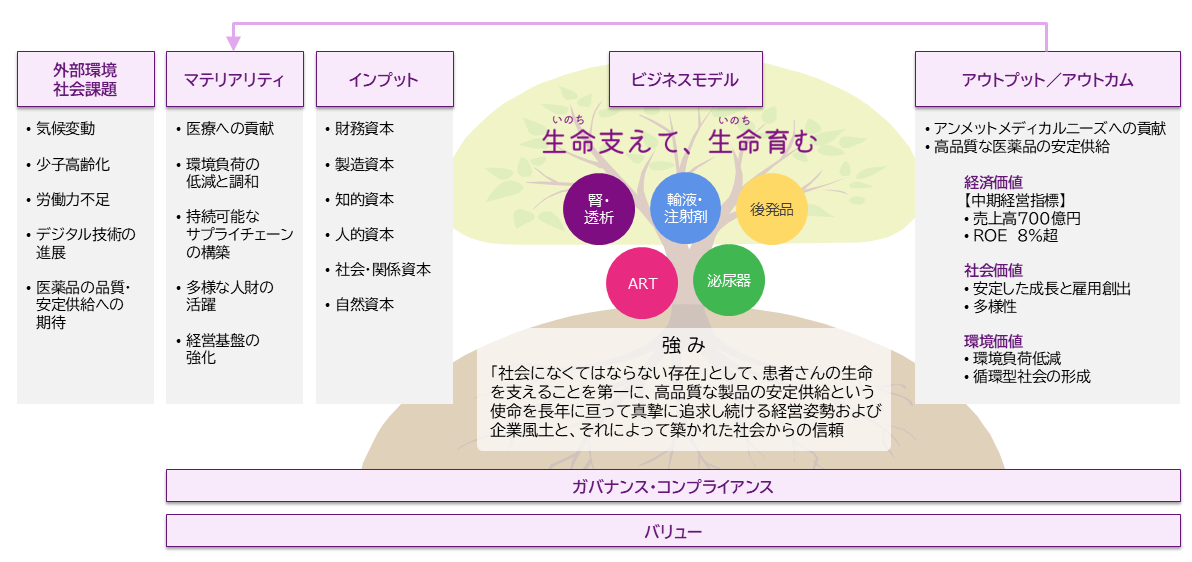 外部環境
社会課題

• 気候変動
• 少子高齢化
• 労働力不足
• デジタル技術の進展
• 医薬品の品質・安定供給への期待

マテリアリティ

• 医療への貢献
• 環境負荷の低減と調和
• 持続可能なサプライチェーンの構築
• 多様な人財の活躍
• 経営基盤の強化

インプット

• 財務資本
• 製造資本
• 知的資本
• 人的資本
• 社会・関係資本
• 自然資本

ビジネスモデル

いのち　いのち
生命支えて、生命育む

腎・透析
輸液・注射剤
後発品
ART
泌尿器

強み
「社会になくてはならない存在」として、患者さんの生命を支えることを第一に、高品質な製品の安定供給という使命を長年に亘って真摯に追求し続ける経営姿勢および企業風土と、それによって築かれた社会からの信頼

アウトプット／アウトカム

• アンメットメディカルニーズへの貢献
• 高品質な医薬品の安定供給

経済価値
【中期経営指標】
• 売上高700億円
• ROE　8%超

社会価値
• 安定した成長と雇用創出
• 多様性

環境価値
• 環境負荷低減
• 循環型社会の形成

ガバナンス・コンプライアンス

バリュー